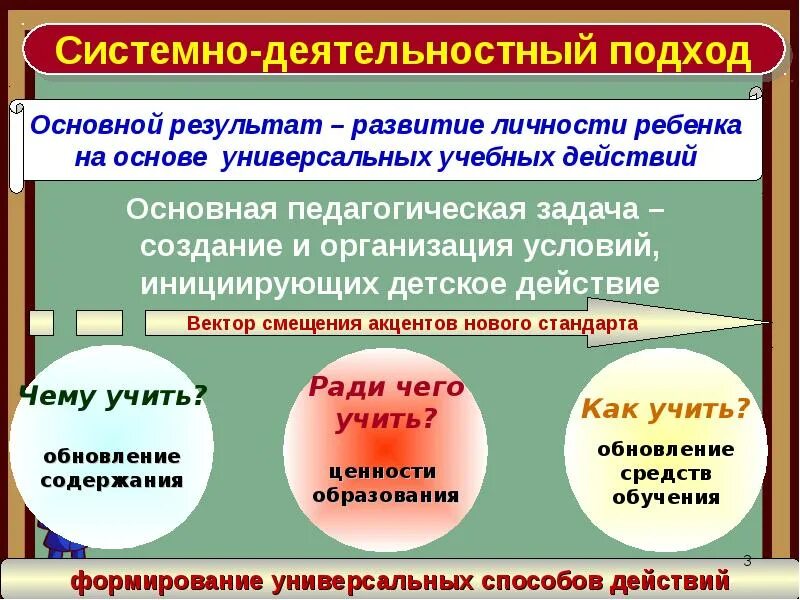 Системно-деятельностный подход

Основной результат – развитие личности ребенка на основе универсальных учебных действий

Основная педагогическая задача – создание и организация условий, инициирующих детское действие

Вектор смещения акцентов нового стандарта

Чему учить?

обновление содержания

Ради чего учить?

ценности образования

Как учить?

обновление средств обучения

3

формирование универсальных способов действий